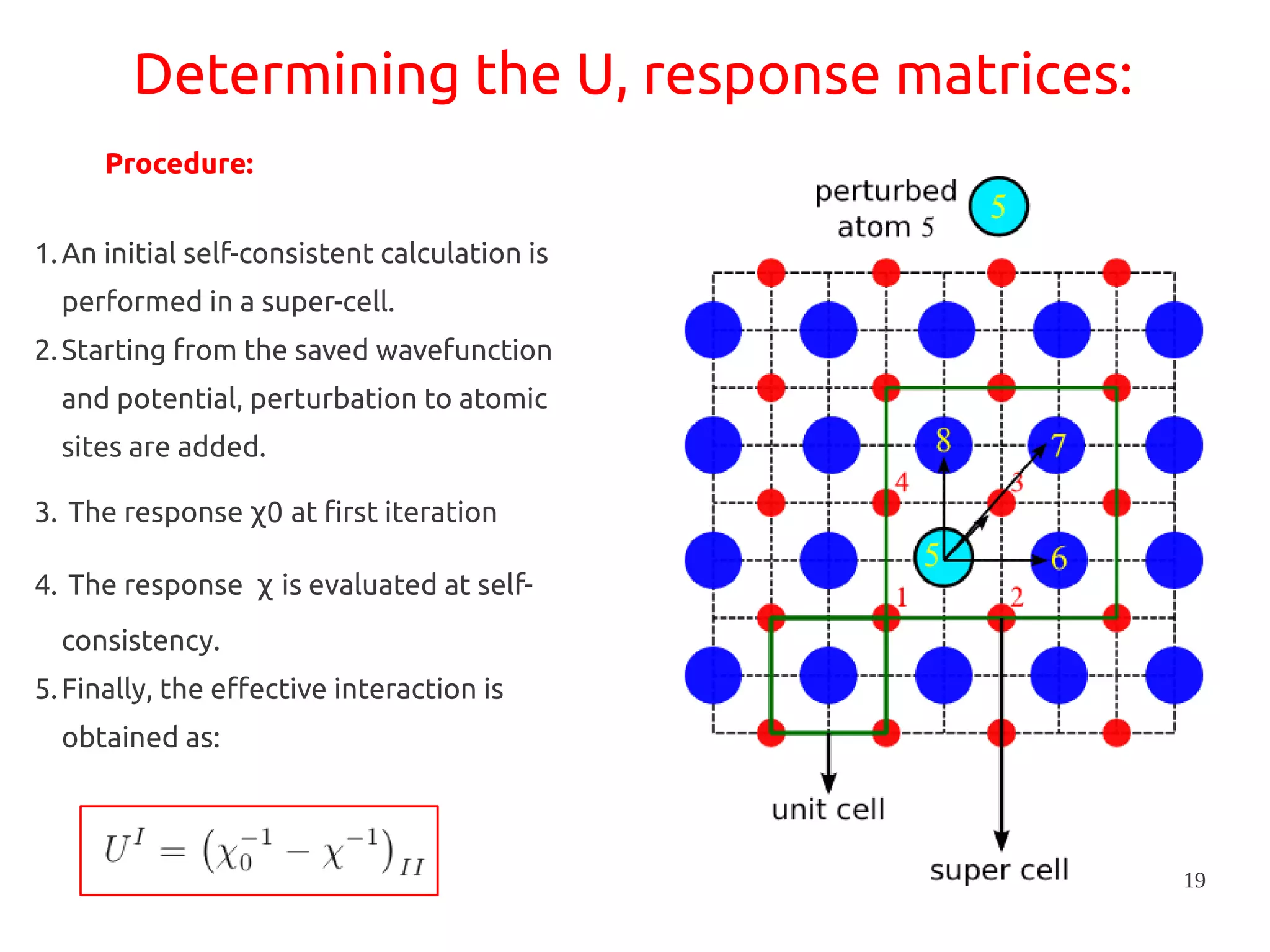 Determining the U, response matrices:

Procedure:

1. An initial self-consistent calculation is performed in a super-cell.
2. Starting from the saved wavefunction and potential, perturbation to atomic sites are added.
3. The response χ0 at first iteration
4. The response χ is evaluated at self-consistency.
5. Finally, the effective interaction is obtained as:

$U^I = (\chi_0^{-1} - \chi^{-1})_{II}$

perturbed atom 5

5

8

7

4

3

5

6

1

2

unit cell

super cell

19